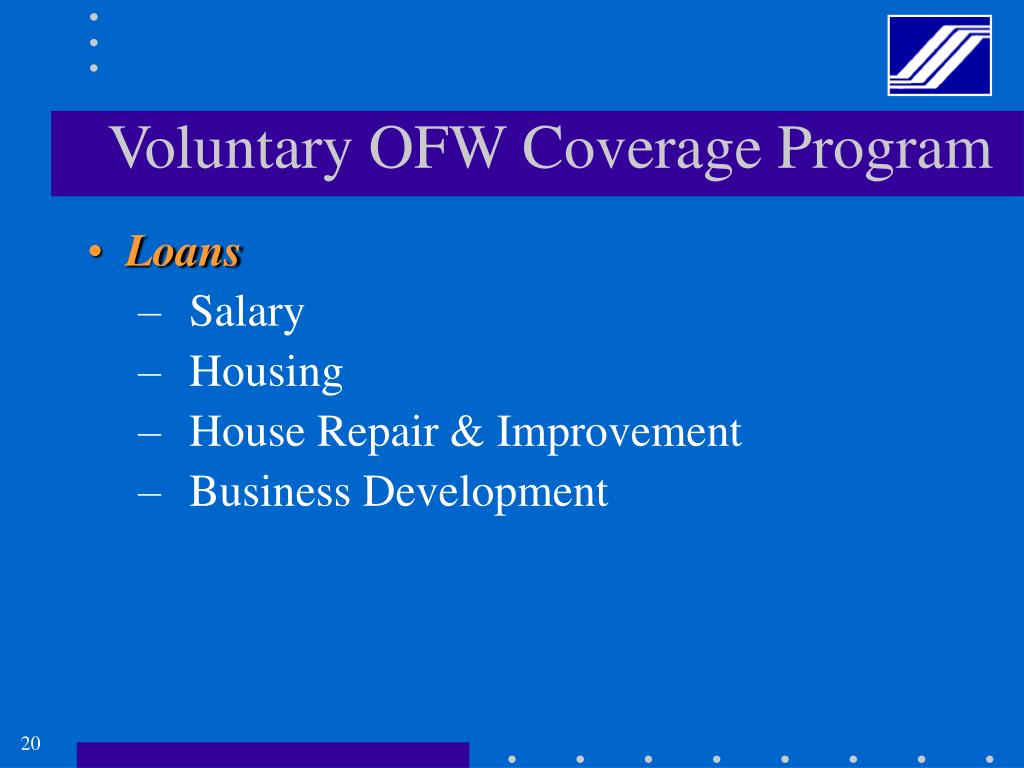 Voluntary OFW Coverage Program

• Loans
– Salary
– Housing
– House Repair & Improvement
– Business Development

20